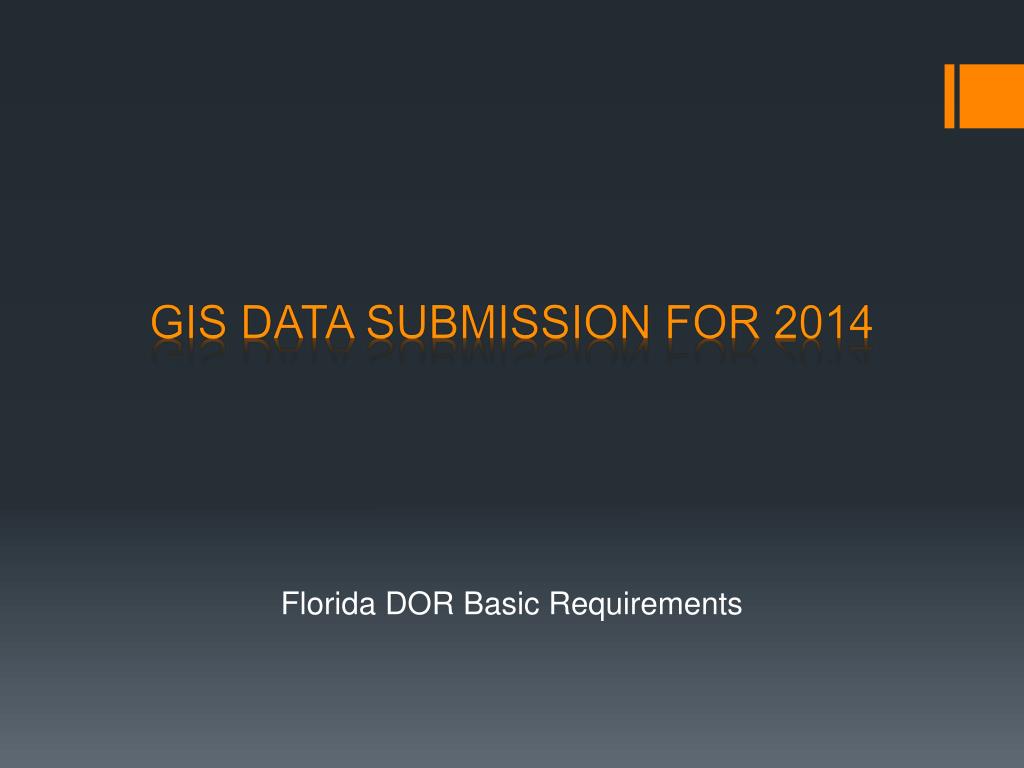 GIS DATA SUBMISSION FOR 2014

Florida DOR Basic Requirements